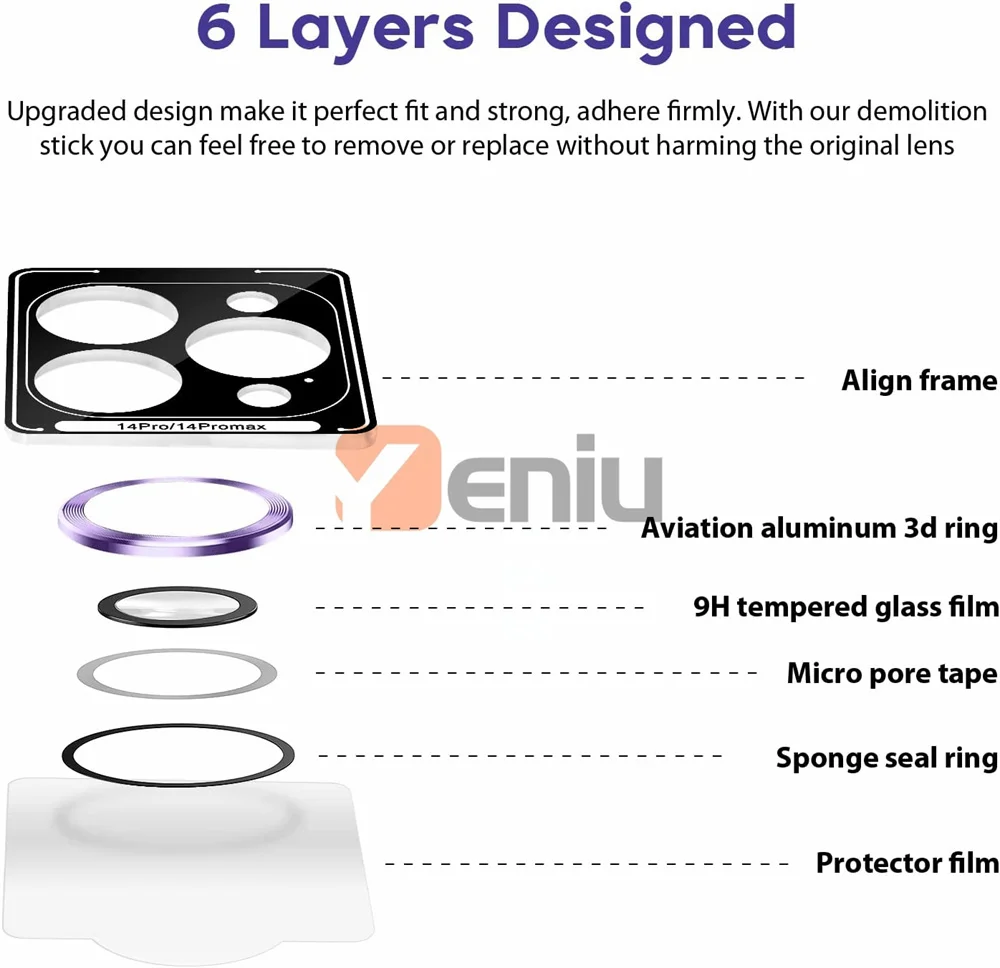 6 Layers Designed

Upgraded design make it perfect fit and strong, adhere firmly. With our demolition stick you can feel free to remove or replace without harming the original lens

14Pro/14Promax

Align frame

Yeniu

Aviation aluminum 3d ring

9H tempered glass film

Micro pore tape

Sponge seal ring

Protector film